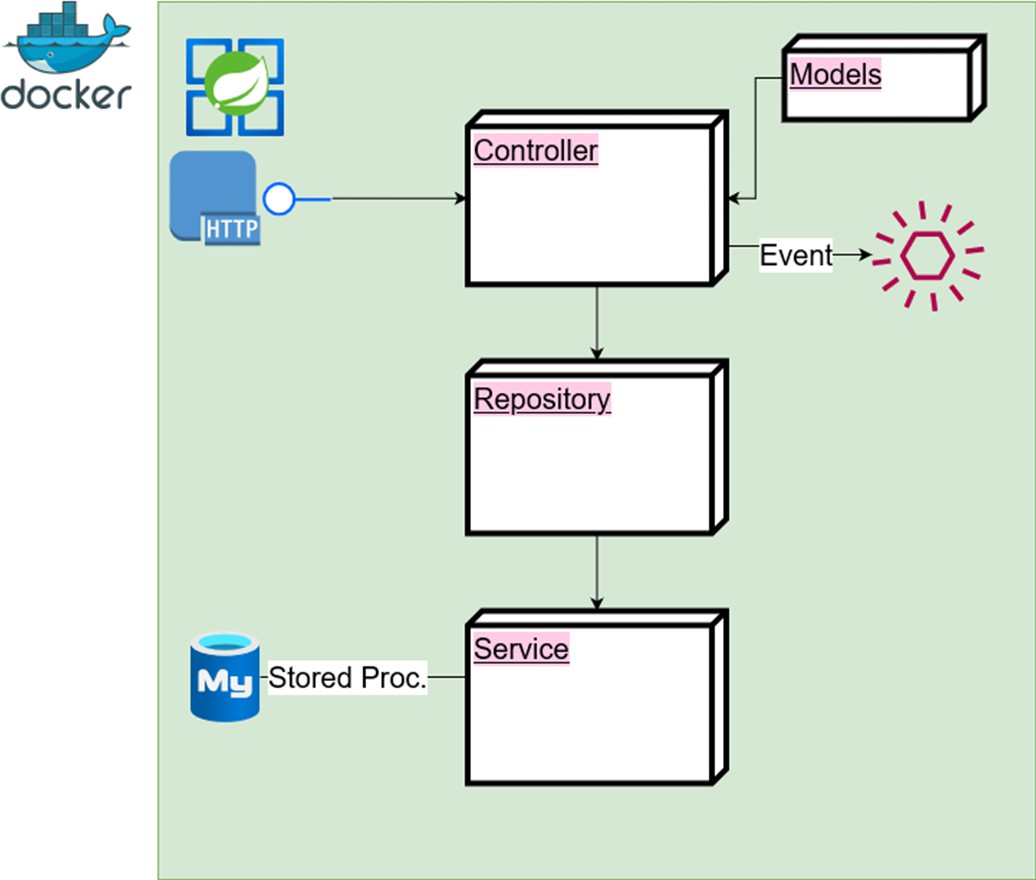 docker

HTTP

Models

Controller

Event

Repository

My

Stored Proc.

Service